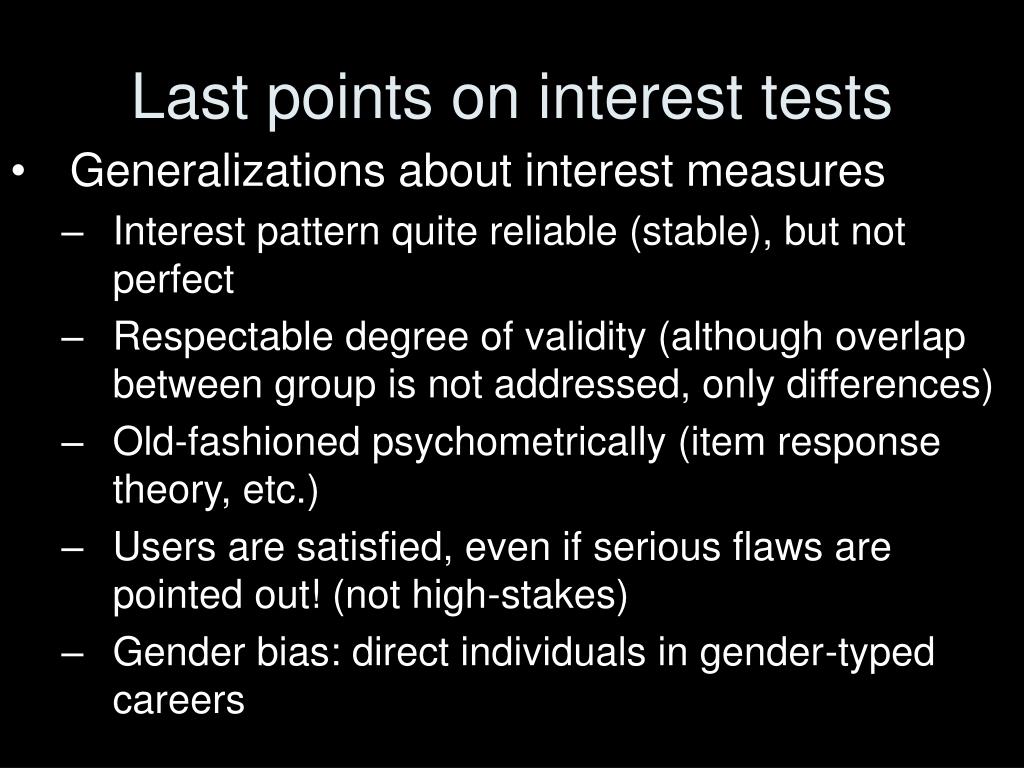 Last points on interest tests

• Generalizations about interest measures
– Interest pattern quite reliable (stable), but not perfect
– Respectable degree of validity (although overlap between group is not addressed, only differences)
– Old-fashioned psychometrically (item response theory, etc.)
– Users are satisfied, even if serious flaws are pointed out! (not high-stakes)
– Gender bias: direct individuals in gender-typed careers